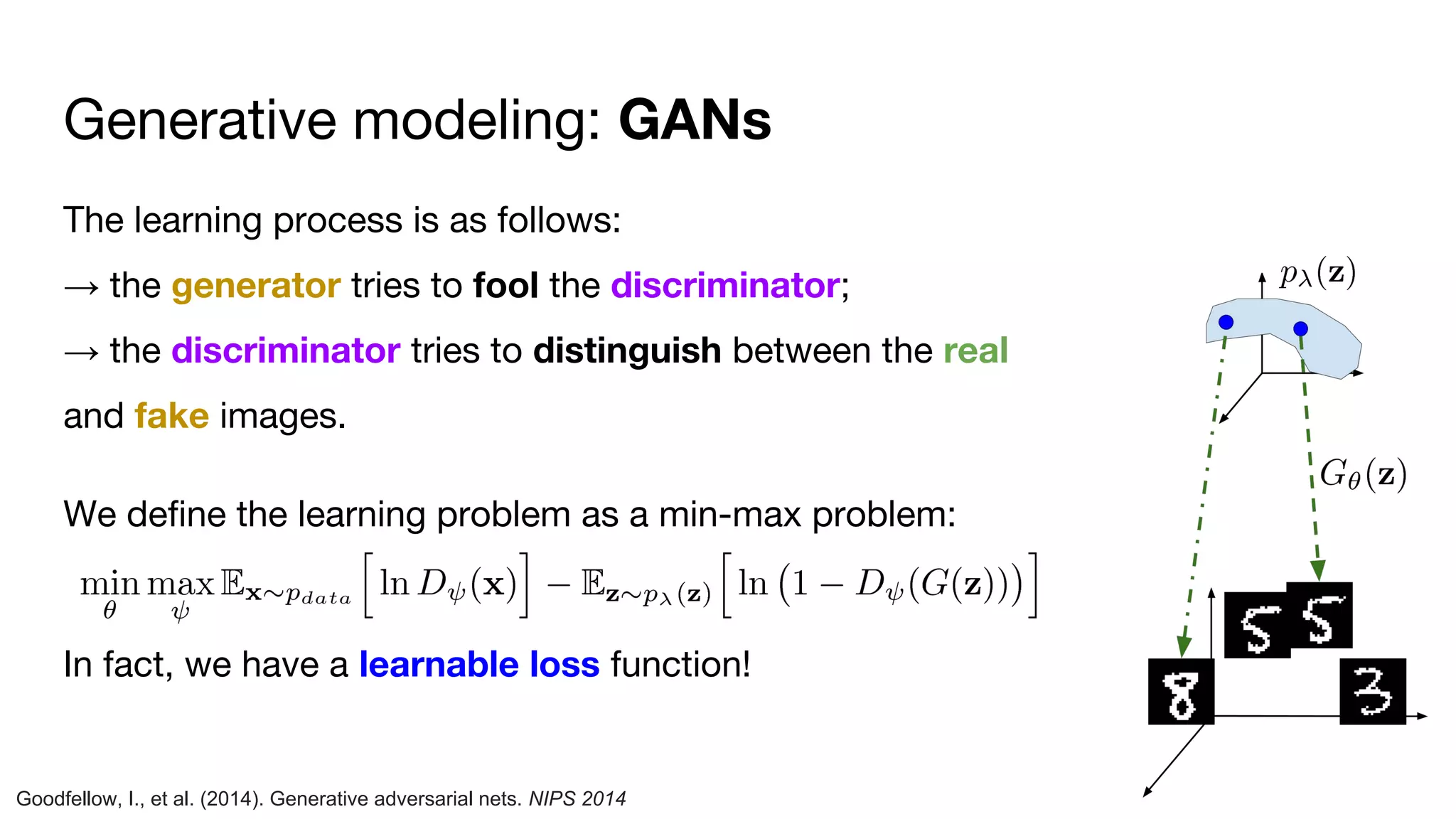 Generative modeling: GANs

The learning process is as follows:

→ the generator tries to fool the discriminator;

→ the discriminator tries to distinguish between the real and fake images.

We define the learning problem as a min-max problem:

$\min_{\theta} \max_{\psi} \mathbb{E}_{\mathbf{x} \sim p_{data}} \left[ \ln D_{\psi}(\mathbf{x}) \right] - \mathbb{E}_{\mathbf{z} \sim p_{\lambda}(\mathbf{z})} \left[ \ln \left( 1 - D_{\psi}(G(\mathbf{z})) \right) \right]$

In fact, we have a learnable loss function!

$p_{\lambda}(\mathbf{z})$

$G_{\theta}(\mathbf{z})$

Goodfellow, I., et al. (2014). Generative adversarial nets. NIPS 2014